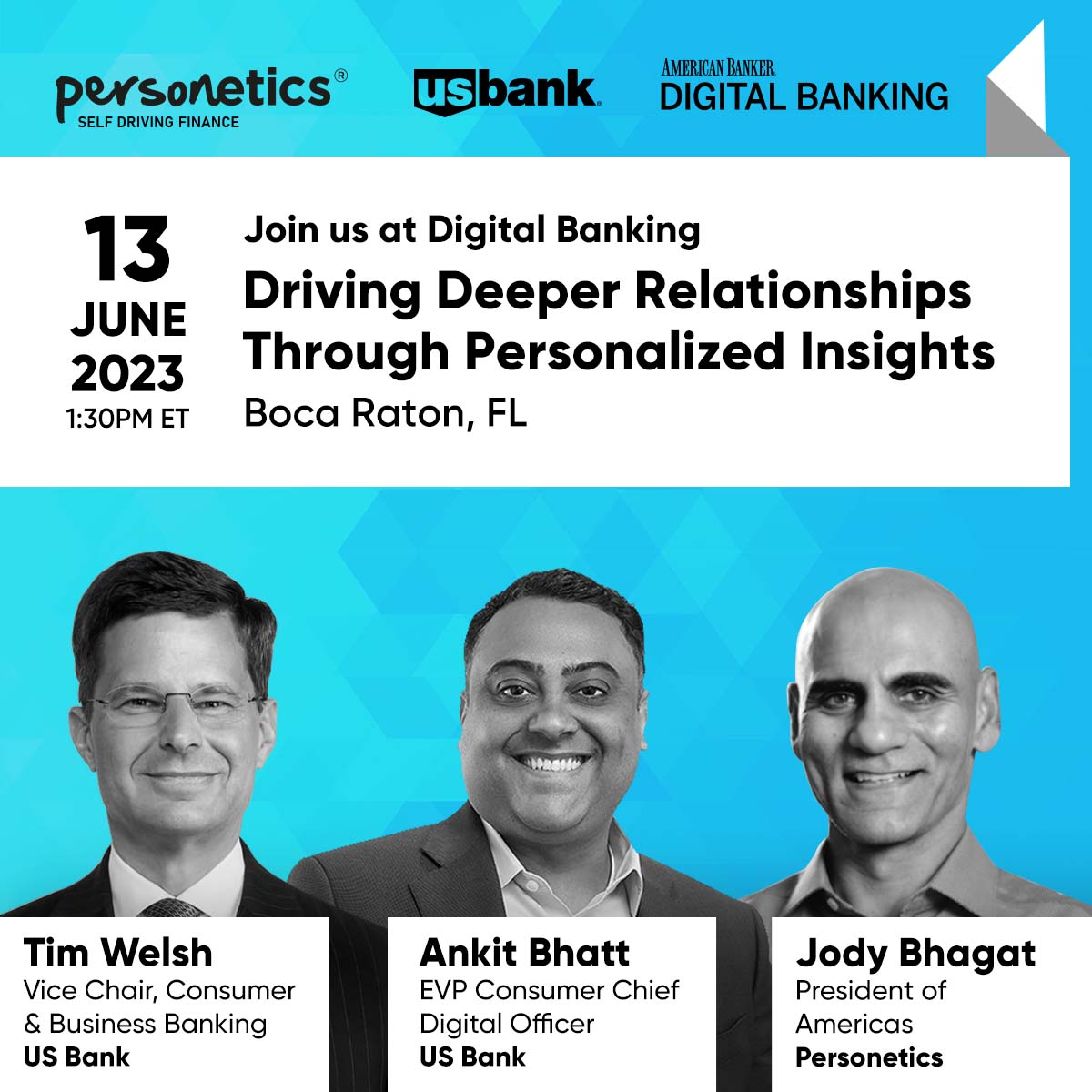 personetics®
SELF DRIVING FINANCE

usbank.

AMERICAN BANKER.
DIGITAL BANKING

13
JUNE
2023
1:30PM ET

Join us at Digital Banking
Driving Deeper Relationships Through Personalized Insights
Boca Raton, FL

Tim Welsh
Vice Chair, Consumer & Business Banking
US Bank

Ankit Bhatt
EVP Consumer Chief Digital Officer
US Bank

Jody Bhagat
President of Americas
Personetics